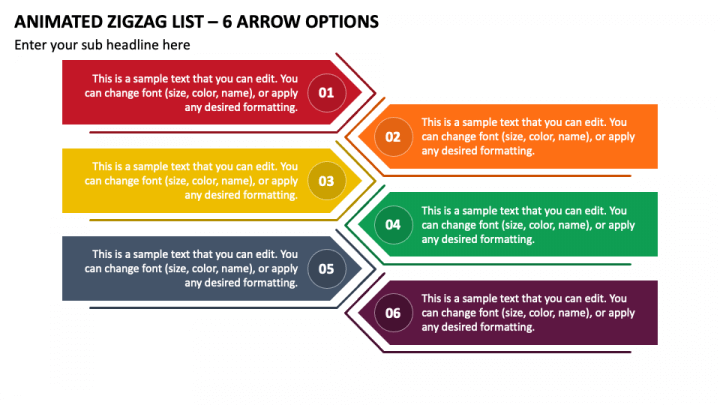 ANIMATED ZIGZAG LIST – 6 ARROW OPTIONS

Enter your sub headline here

This is a sample text that you can edit. You can change font (size, color, name), or apply any desired formatting.

01

02

This is a sample text that you can edit. You can change font (size, color, name), or apply any desired formatting.

This is a sample text that you can edit. You can change font (size, color, name), or apply any desired formatting.

03

04

This is a sample text that you can edit. You can change font (size, color, name), or apply any desired formatting.

This is a sample text that you can edit. You can change font (size, color, name), or apply any desired formatting.

05

06

This is a sample text that you can edit. You can change font (size, color, name), or apply any desired formatting.